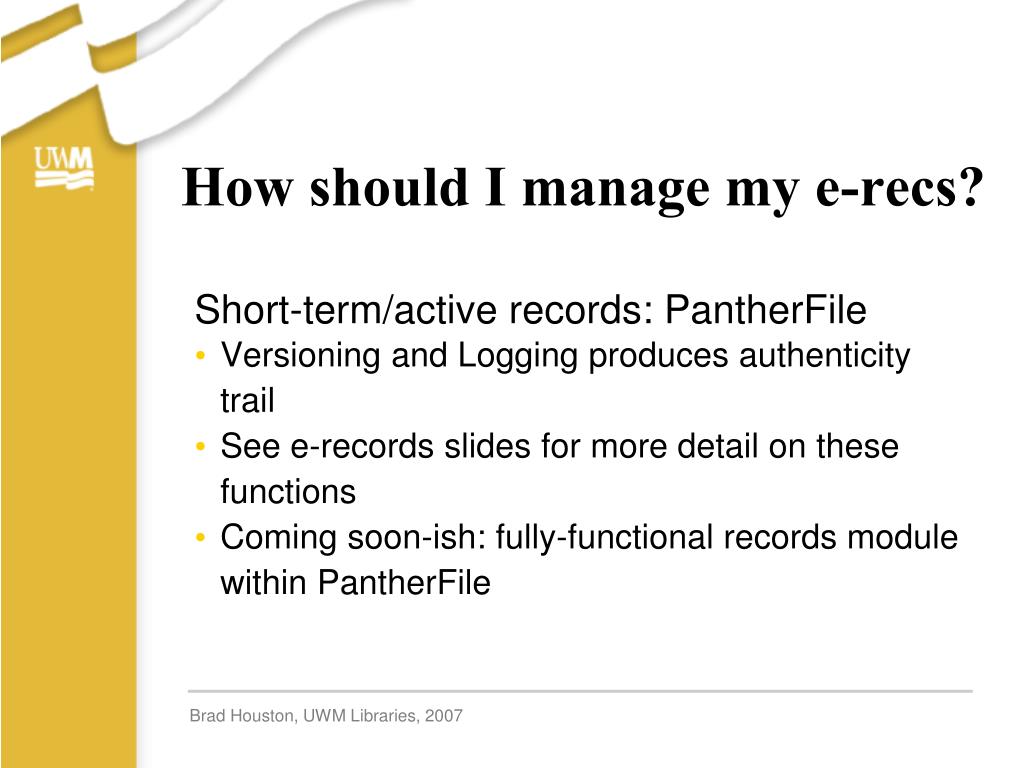 UWM

How should I manage my e-recs?

Short-term/active records: PantherFile

• Versioning and Logging produces authenticity trail
• See e-records slides for more detail on these functions
• Coming soon-ish: fully-functional records module within PantherFile

Brad Houston, UWM Libraries, 2007